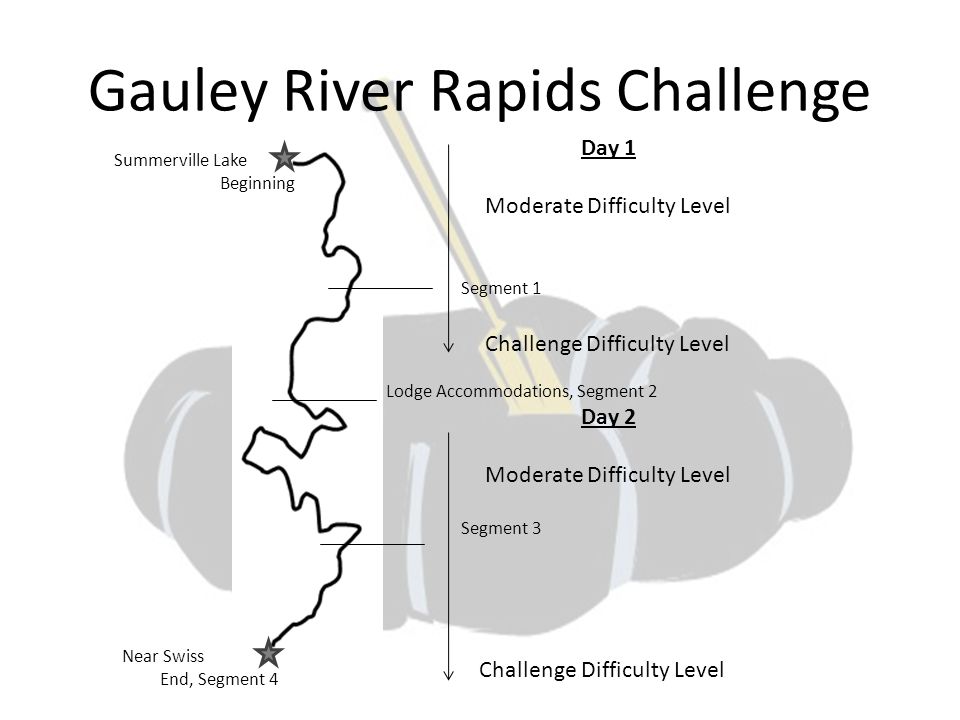 Gauley River Rapids Challenge

Summerville Lake
Beginning

Day 1

Moderate Difficulty Level

Segment 1

Challenge Difficulty Level

Lodge Accommodations, Segment 2

Day 2

Moderate Difficulty Level

Segment 3

Near Swiss
End, Segment 4

Challenge Difficulty Level